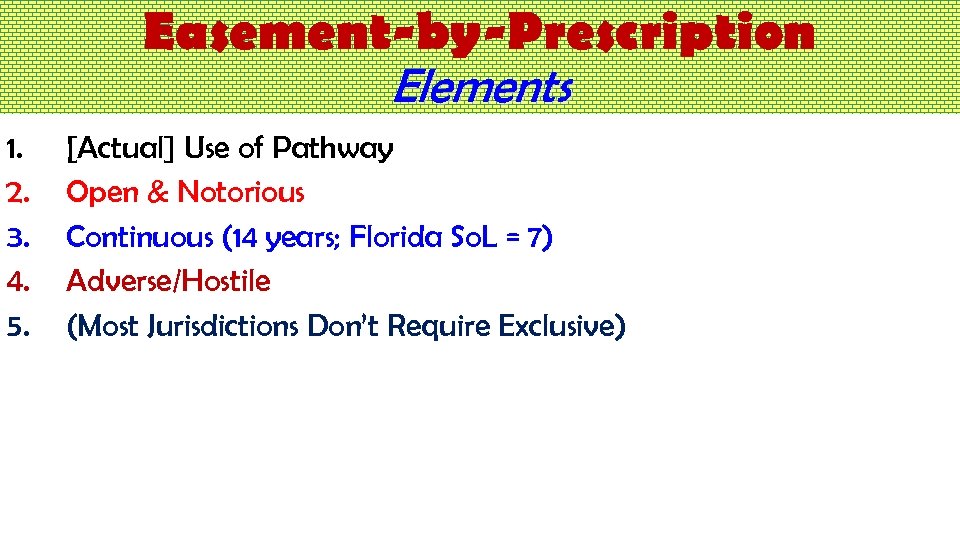 Easement-by-Prescription
Elements

1. [Actual] Use of Pathway
2. Open & Notorious
3. Continuous (14 years; Florida SoL = 7)
4. Adverse/Hostile
5. (Most Jurisdictions Don't Require Exclusive)